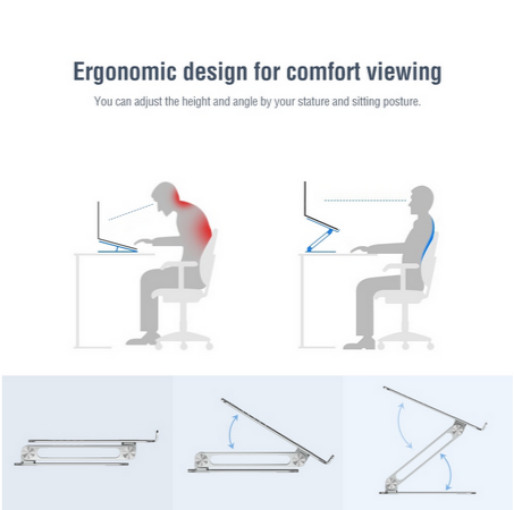 Ergonomic design for comfort viewing

You can adjust the height and angle by your stature and sitting posture.